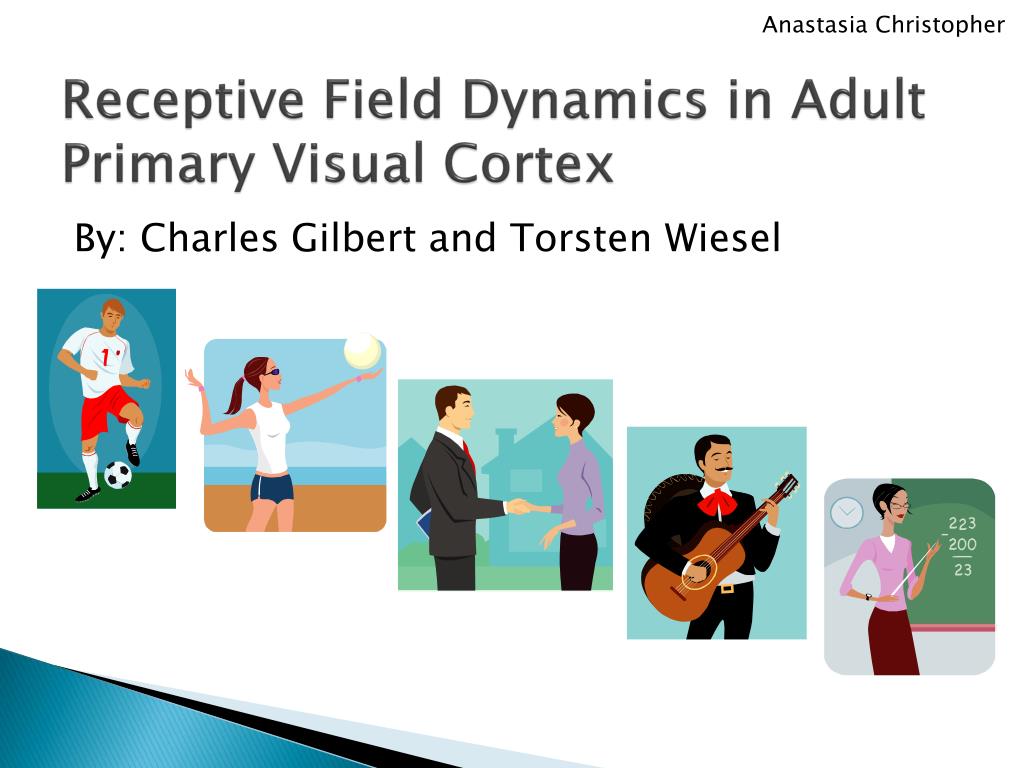 Anastasia Christopher

Receptive Field Dynamics in Adult Primary Visual Cortex

By: Charles Gilbert and Torsten Wiesel

1

223
-200
23